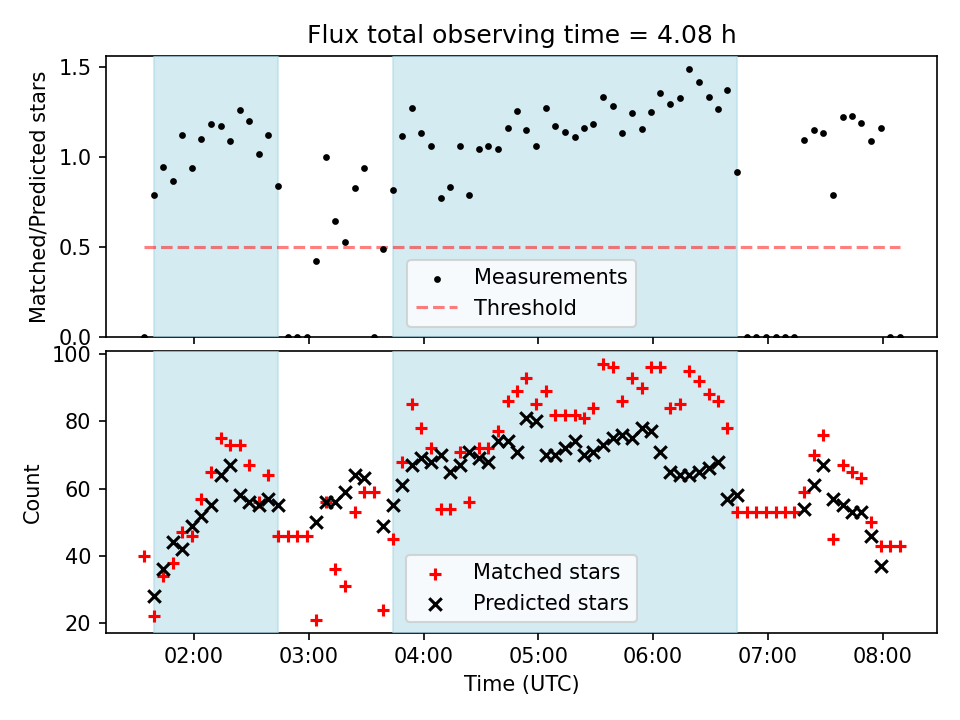 Flux total observing time = 4.08 h

Matched/Predicted stars

1.5
1.0
0.5
0.0

Measurements
Threshold

Count

100
80
60
40
20

Matched stars
Predicted stars

02:00
03:00
04:00
05:00
06:00
07:00
08:00

Time (UTC)